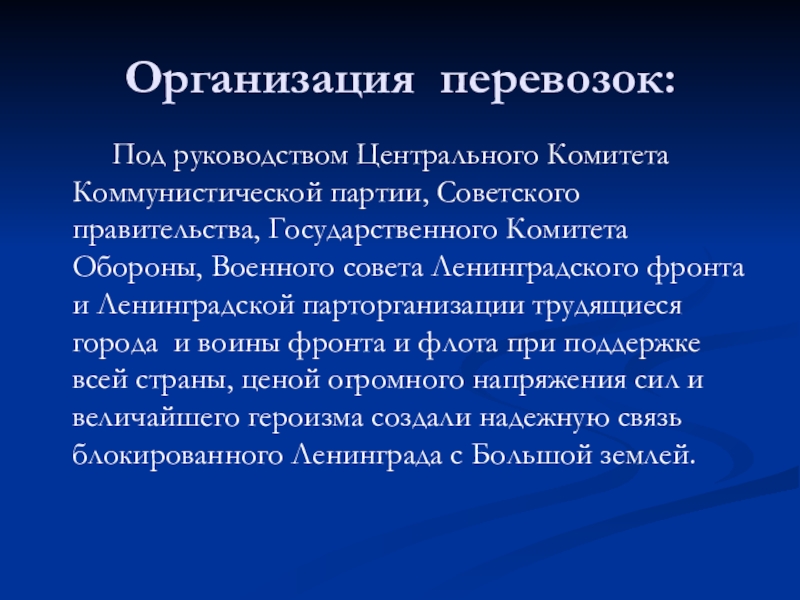 Организация перевозок:

Под руководством Центрального Комитета Коммунистической партии, Советского правительства, Государственного Комитета Обороны, Военного совета Ленинградского фронта и Ленинградской парторганизации трудящиеся города и воины фронта и флота при поддержке всей страны, ценой огромного напряжения сил и величайшего героизма создали надежную связь блокированного Ленинграда с Большой землей.